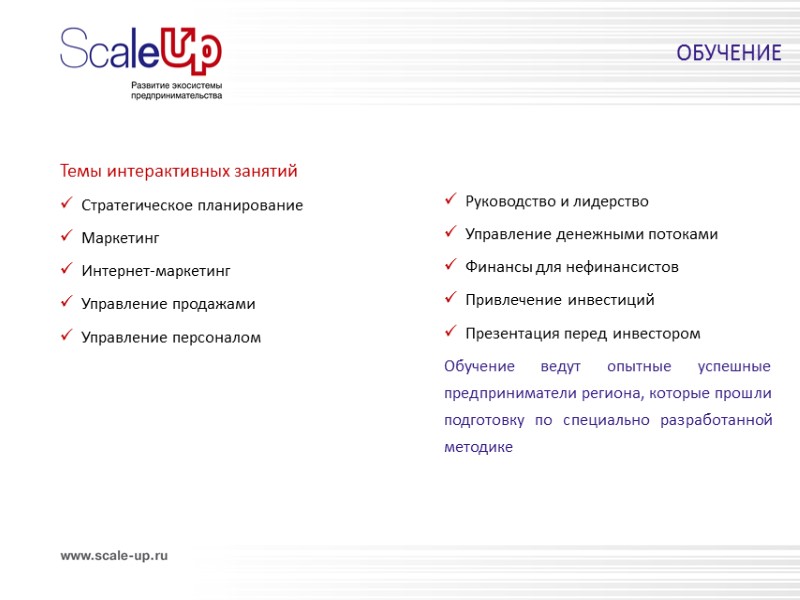 ScaleUp
Развитие экосистемы предпринимательства

ОБУЧЕНИЕ

Темы интерактивных занятий

✓ Стратегическое планирование
✓ Маркетинг
✓ Интернет-маркетинг
✓ Управление продажами
✓ Управление персоналом

✓ Руководство и лидерство
✓ Управление денежными потоками
✓ Финансы для нефинансистов
✓ Привлечение инвестиций
✓ Презентация перед инвестором

Обучение ведут опытные успешные предприниматели региона, которые прошли подготовку по специально разработанной методике

www.scale-up.ru